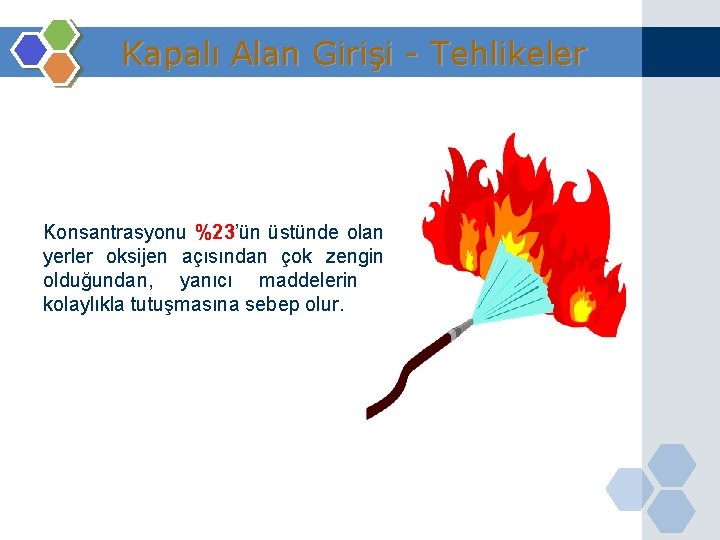 Kapalı Alan Girişi - Tehlikeler

Konsantrasyonu %23'ün üstünde olan yerler oksijen açısından çok zengin olduğundan, yanıcı maddelerin kolaylıkla tutuşmasına sebep olur.